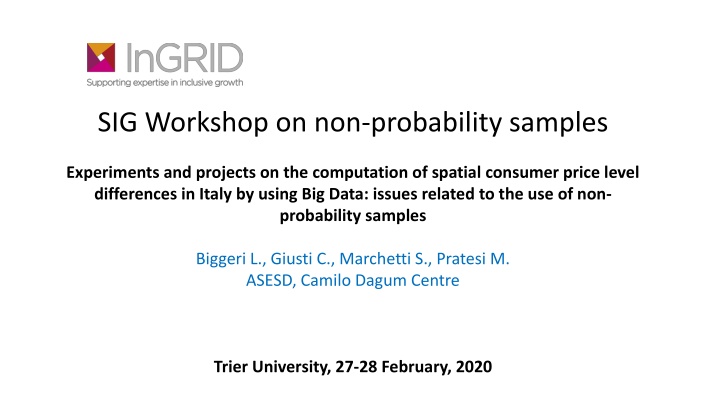 InGRID
Supporting expertise in inclusive growth

SIG Workshop on non-probability samples

Experiments and projects on the computation of spatial consumer price level differences in Italy by using Big Data: issues related to the use of non-probability samples

Biggeri L., Giusti C., Marchetti S., Pratesi M.
ASESD, Camilo Dagum Centre

Trier University, 27-28 February, 2020